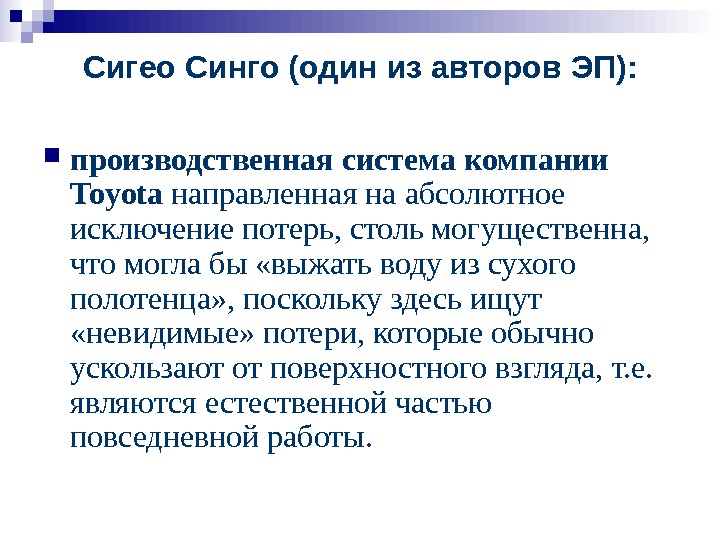 Сигео Синго (один из авторов ЭП):

производственная система компании Toyota направленная на абсолютное исключение потерь, столь могущественна, что могла бы «выжать воду из сухого полотенца», поскольку здесь ищут «невидимые» потери, которые обычно ускользают от поверхностного взгляда, т.е. являются естественной частью повседневной работы.